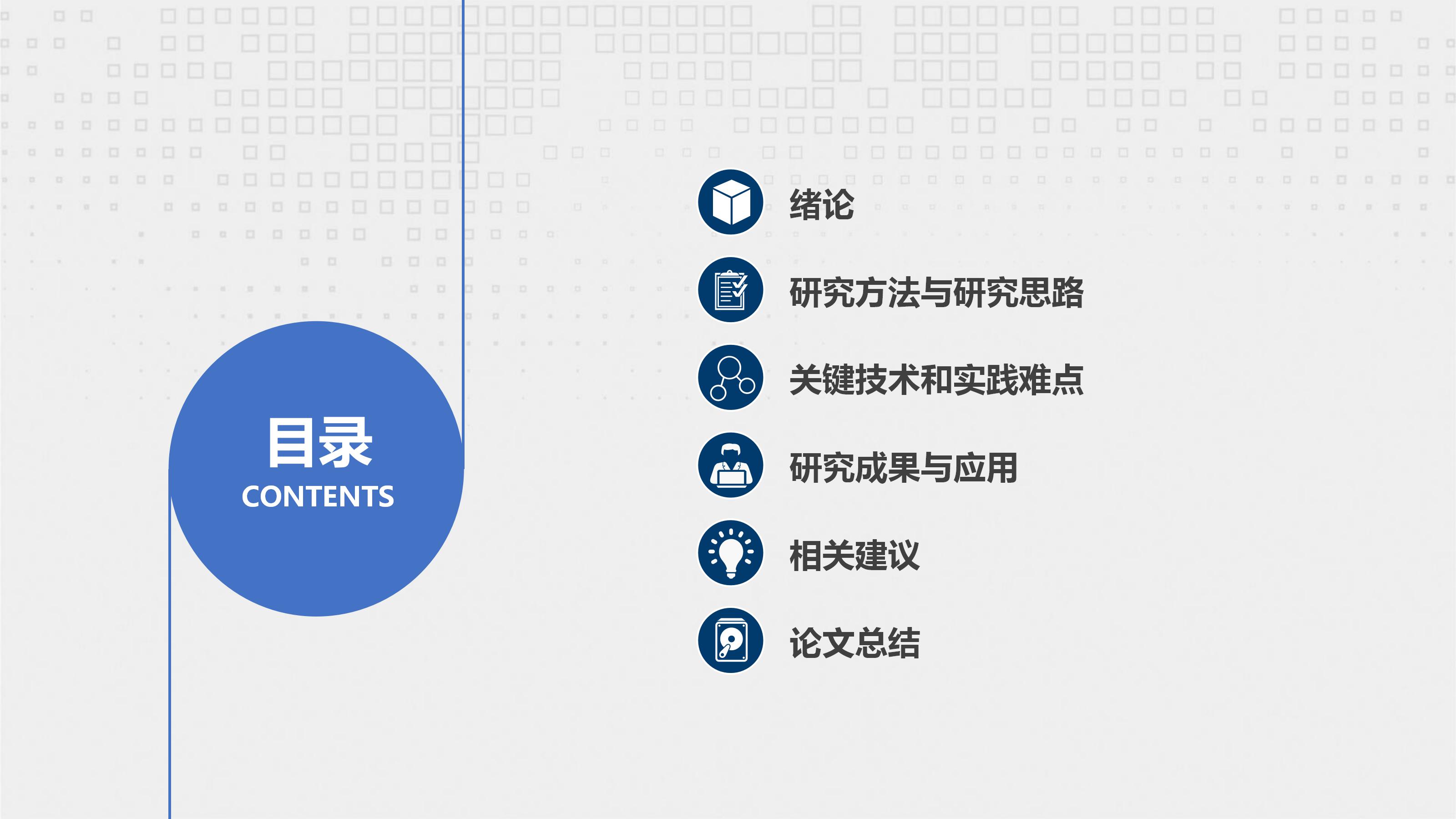 目录
CONTENTS

绪论

研究方法与研究思路

关键技术和实践难点

研究成果与应用

相关建议

论文总结